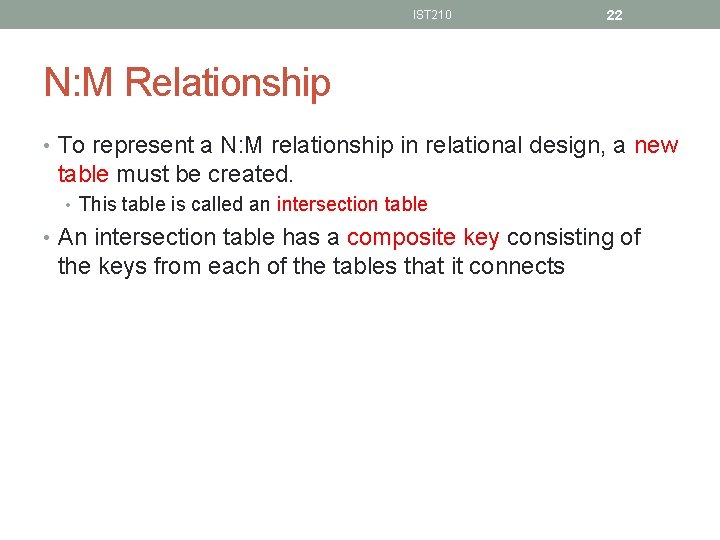 IST210 22

N:M Relationship

• To represent a N:M relationship in relational design, a new table must be created.
• This table is called an intersection table
• An intersection table has a composite key consisting of the keys from each of the tables that it connects